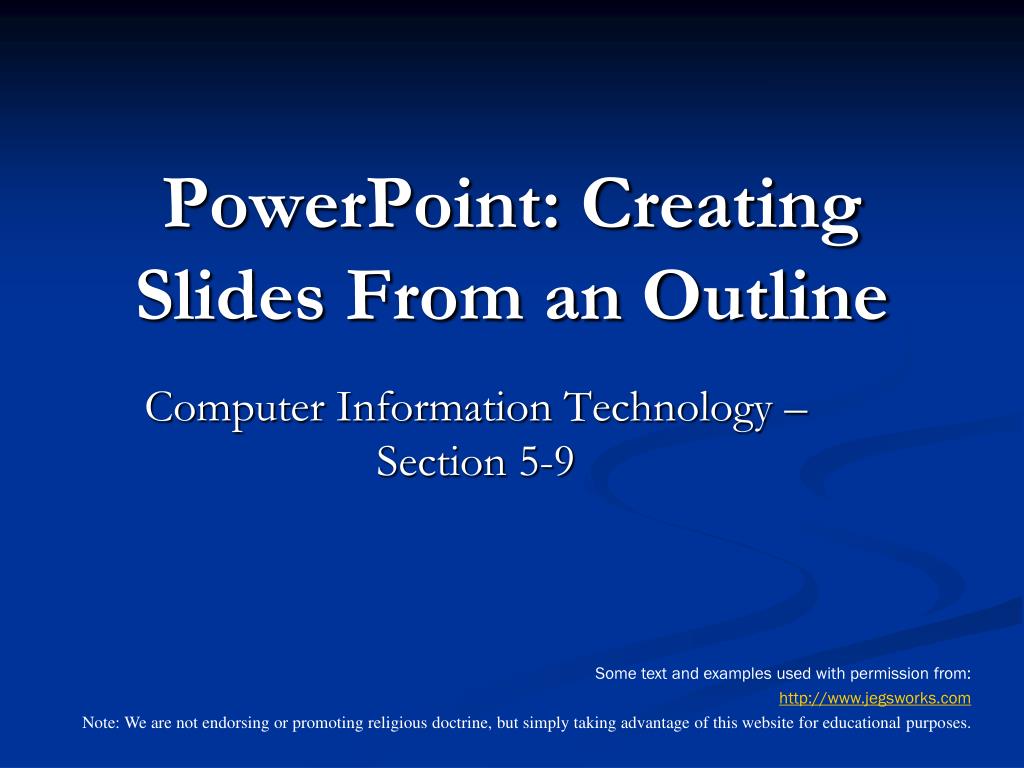 PowerPoint: Creating Slides From an Outline

Computer Information Technology – Section 5-9

Some text and examples used with permission from:
http://www.jegsworks.com
Note: We are not endorsing or promoting religious doctrine, but simply taking advantage of this website for educational purposes.